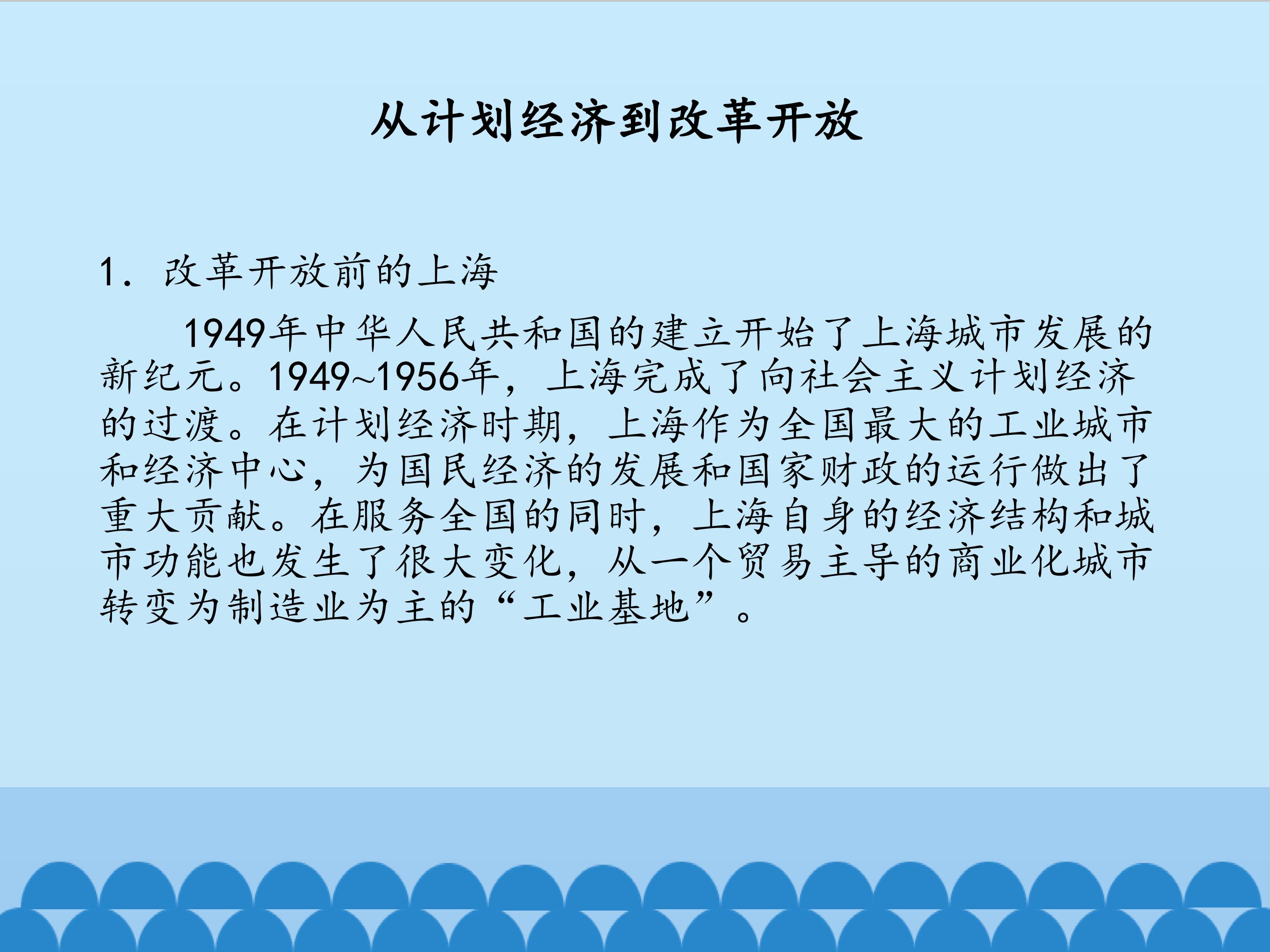 从计划经济到改革开放

1. 改革开放前的上海

1949年中华人民共和国的建立开始了上海城市发展的新纪元。1949~1956年，上海完成了向社会主义计划经济的过渡。在计划经济时期，上海作为全国最大的工业城市和经济中心，为国民经济的发展和国家财政的运行做出了重大贡献。在服务全国的同时，上海自身的经济结构和城市功能也发生了很大变化，从一个贸易主导的商业化城市转变为制造业为主的“工业基地”。